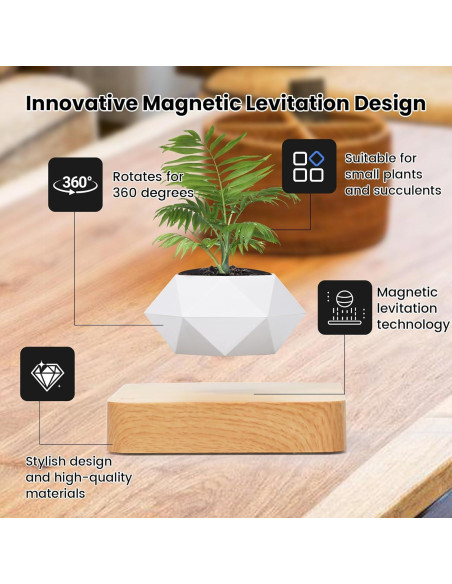 Innovative Magnetic Levitation Design

360°

Rotates for 360 degrees

Suitable for small plants and succulents

Magnetic levitation technology

Stylish design and high-quality materials